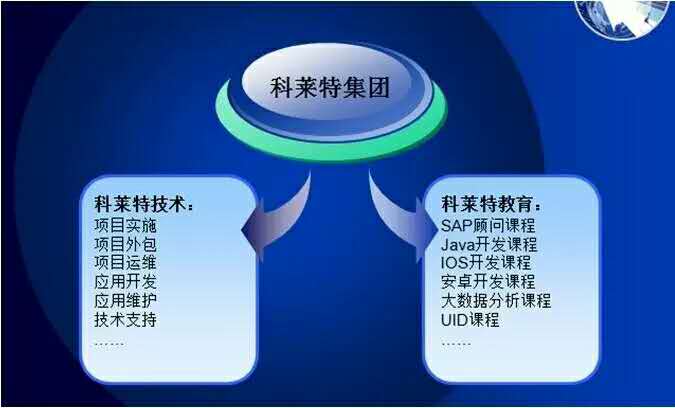 科莱特集团

科莱特技术：
项目实施
项目外包
项目运维
应用开发
应用维护
技术支持
……

科莱特教育：
SAP顾问课程
Java开发课程
IOS开发课程
安卓开发课程
大数据分析课程
UID课程
……